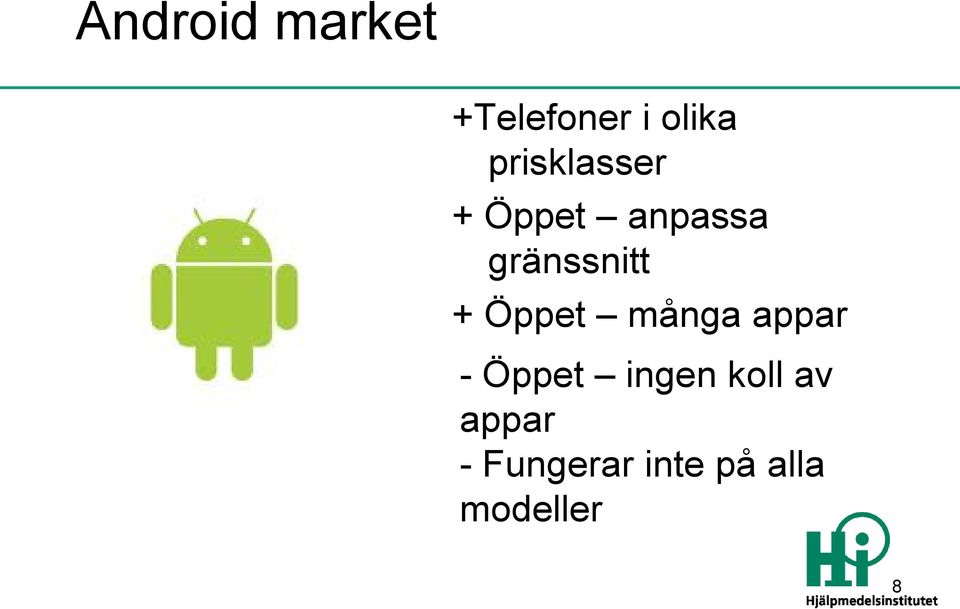 Android market

+Telefoner i olika prisklasser

+ Öppet – anpassa gränssnitt

+ Öppet – många appar

- Öppet – ingen koll av appar

- Fungerar inte på alla modeller

HI

8

Hjälpmedelsinstitutet